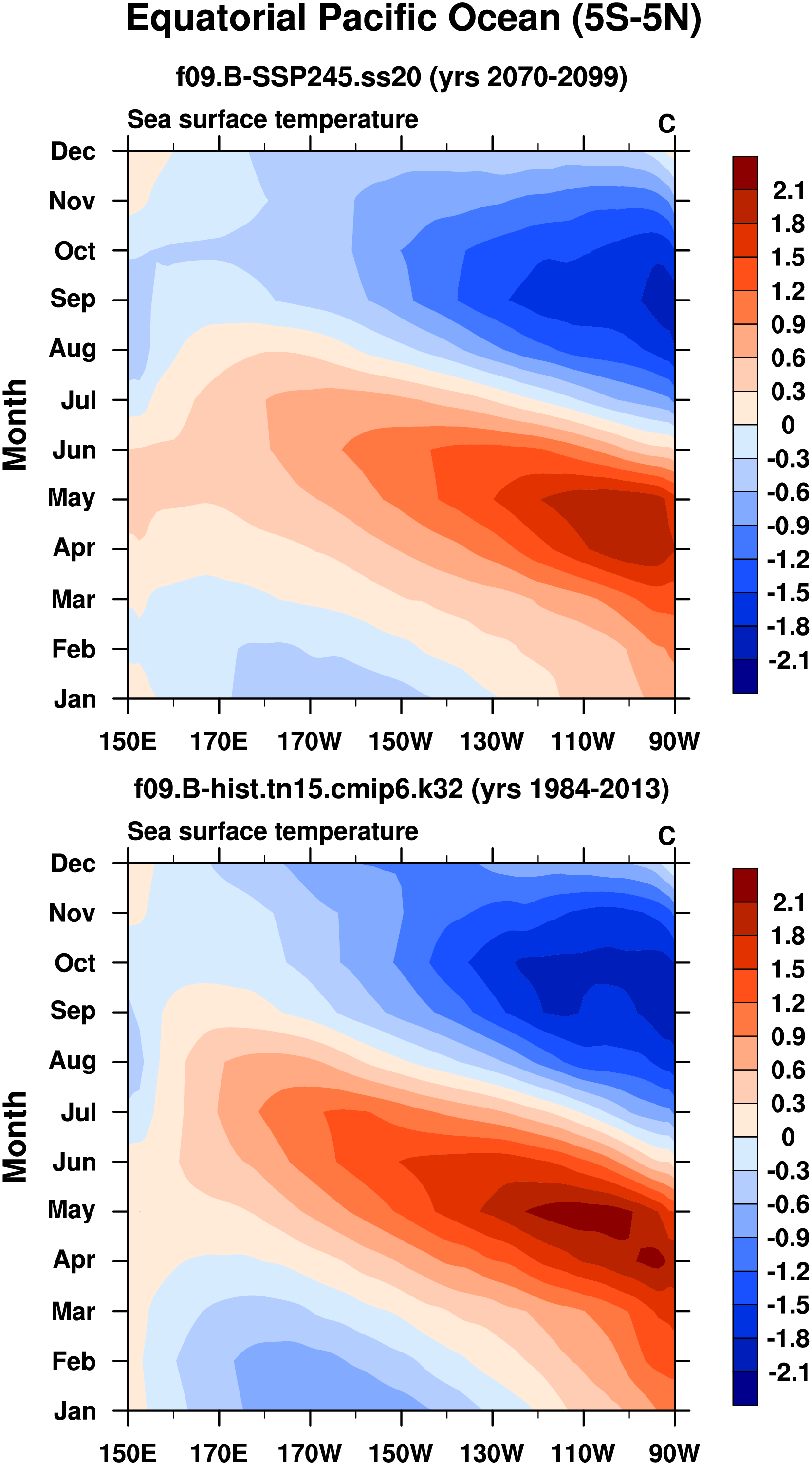 Equatorial Pacific Ocean (5S-5N)

f09.B-SSP245.ss20 (yrs 2070-2099)

Sea surface temperature

C

Month

Dec
Nov
Oct
Sep
Aug
Jul
Jun
May
Apr
Mar
Feb
Jan

150E 170E 170W 150W 130W 110W 90W

2.1
1.8
1.5
1.2
0.9
0.6
0.3
0
-0.3
-0.6
-0.9
-1.2
-1.5
-1.8
-2.1

f09.B-hist.tn15.cmip6.k32 (yrs 1984-2013)

Sea surface temperature

C

Month

Dec
Nov
Oct
Sep
Aug
Jul
Jun
May
Apr
Mar
Feb
Jan

150E 170E 170W 150W 130W 110W 90W

2.1
1.8
1.5
1.2
0.9
0.6
0.3
0
-0.3
-0.6
-0.9
-1.2
-1.5
-1.8
-2.1